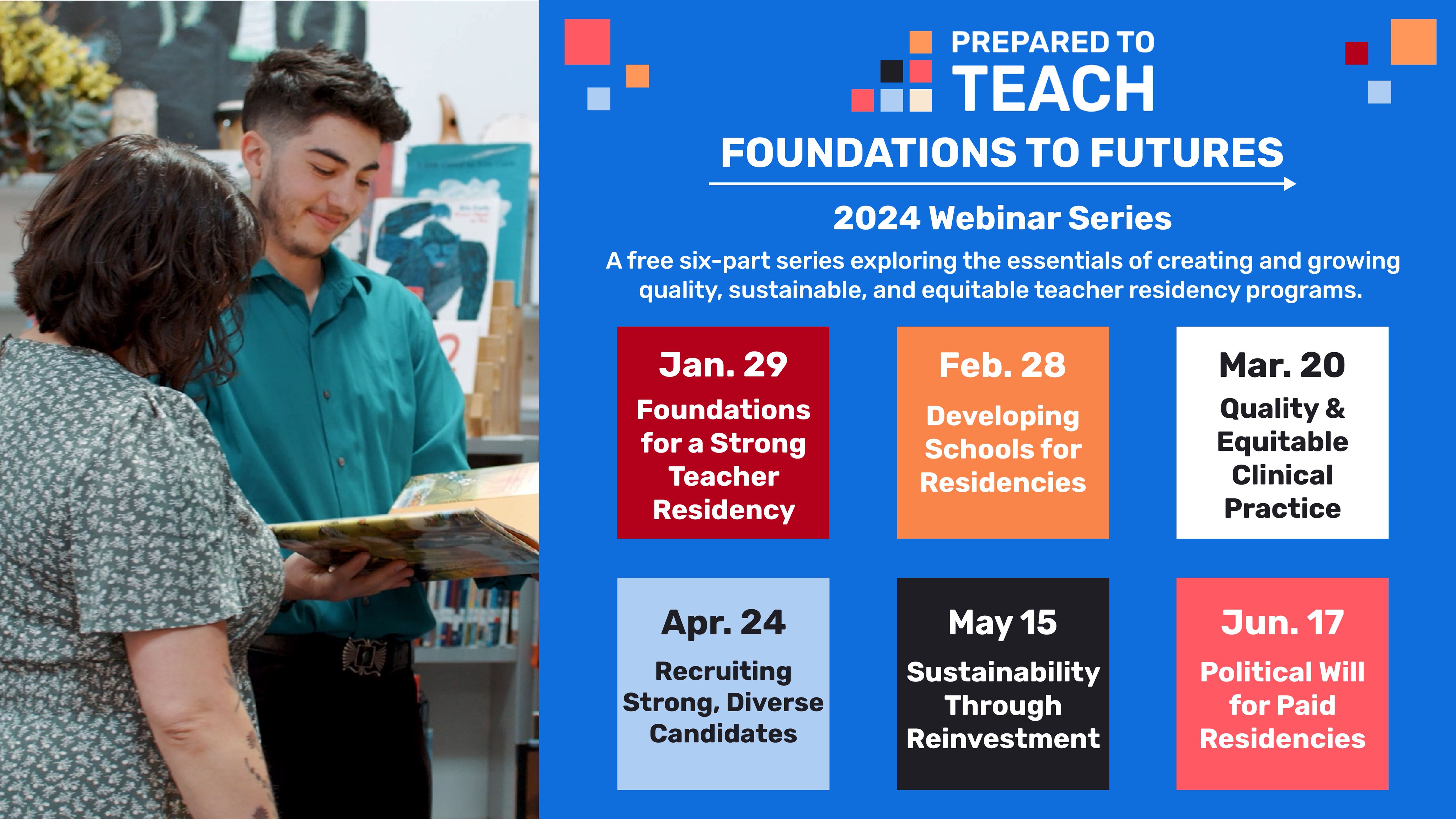 PREPARED TO TEACH

FOUNDATIONS TO FUTURES

2024 Webinar Series

A free six-part series exploring the essentials of creating and growing quality, sustainable, and equitable teacher residency programs.

Jan. 29
Foundations for a Strong Teacher Residency

Feb. 28
Developing Schools for Residencies

Mar. 20
Quality & Equitable Clinical Practice

Apr. 24
Recruiting Strong, Diverse Candidates

May 15
Sustainability Through Reinvestment

Jun. 17
Political Will for Paid Residencies